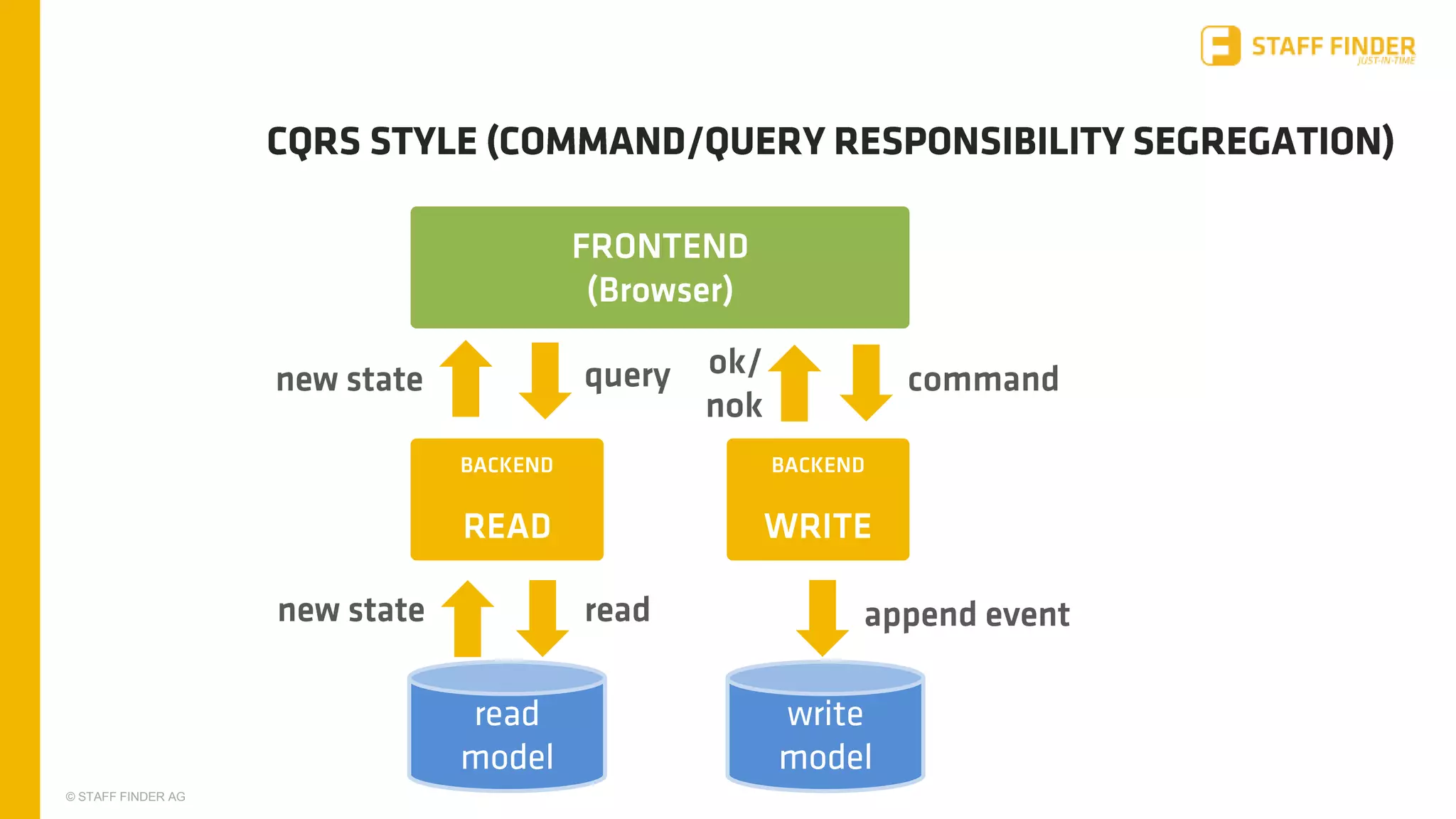 STAFF FINDER
JUST-IN-TIME

CQRS STYLE (COMMAND/QUERY RESPONSIBILITY SEGREGATION)

FRONTEND
(Browser)

new state

query

ok/
nok

command

BACKEND
READ

BACKEND
WRITE

new state

read

append event

read
model

write
model

© STAFF FINDER AG